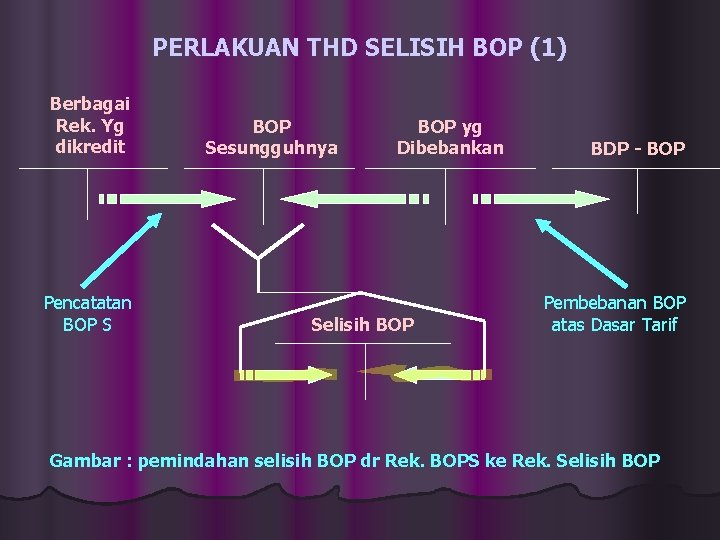 PERLAKUAN THD SELISIH BOP (1)

Berbagai Rek. Yg dikredit

BOP Sesungguhnya

BOP yg Dibebankan

BDP - BOP

Pencatatan BOP S

Selisih BOP

Pembebanan BOP atas Dasar Tarif

Gambar : pemindahan selisih BOP dr Rek. BOPS ke Rek. Selisih BOP